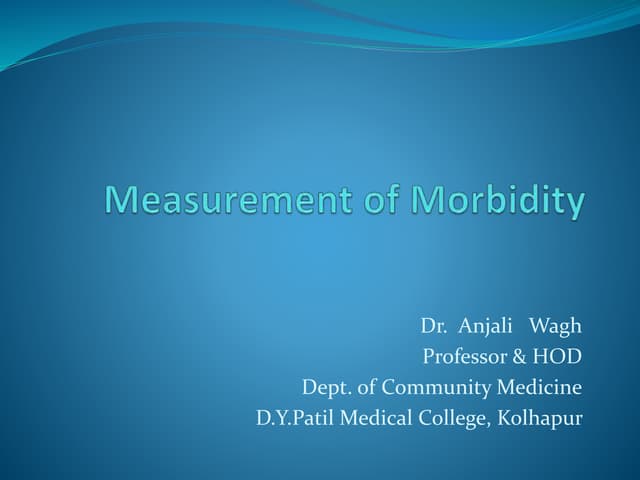 Measurement of Morbidity

Dr. Anjali Wagh
Professor & HOD
Dept. of Community Medicine
D.Y.Patil Medical College, Kolhapur